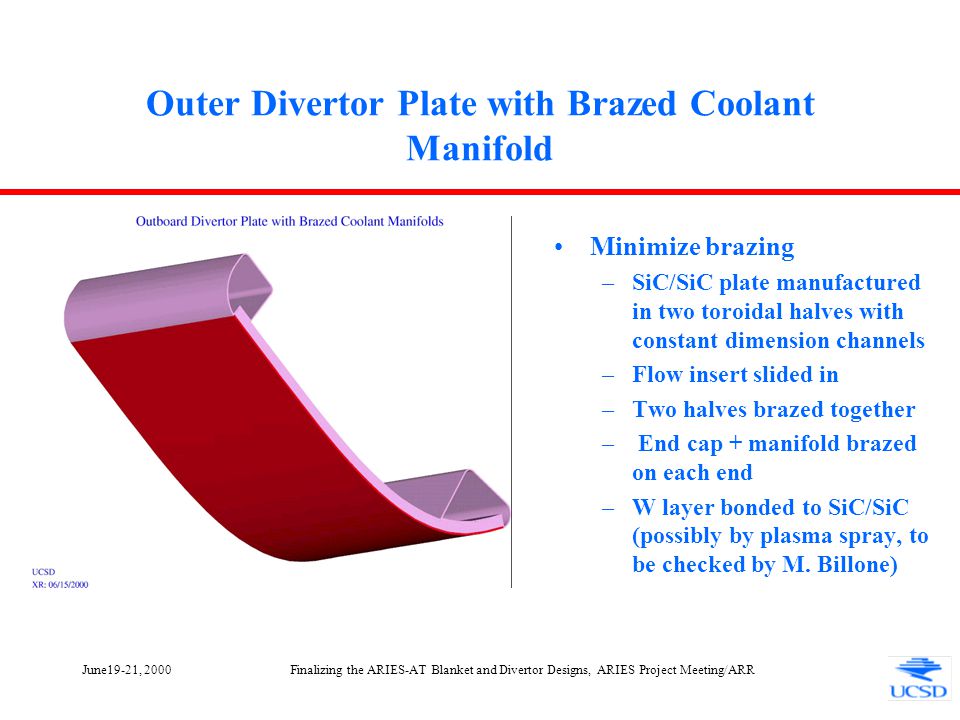 Outer Divertor Plate with Brazed Coolant Manifold

Outboard Divertor Plate with Brazed Coolant Manifolds

UCSD
XR: 06/15/2000

• Minimize brazing
– SiC/SiC plate manufactured in two toroidal halves with constant dimension channels
– Flow insert slided in
– Two halves brazed together
– End cap + manifold brazed on each end
– W layer bonded to SiC/SiC (possibly by plasma spray, to be checked by M. Billone)

June19-21, 2000

Finalizing the ARIES-AT Blanket and Divertor Designs, ARIES Project Meeting/ARR

UCSD